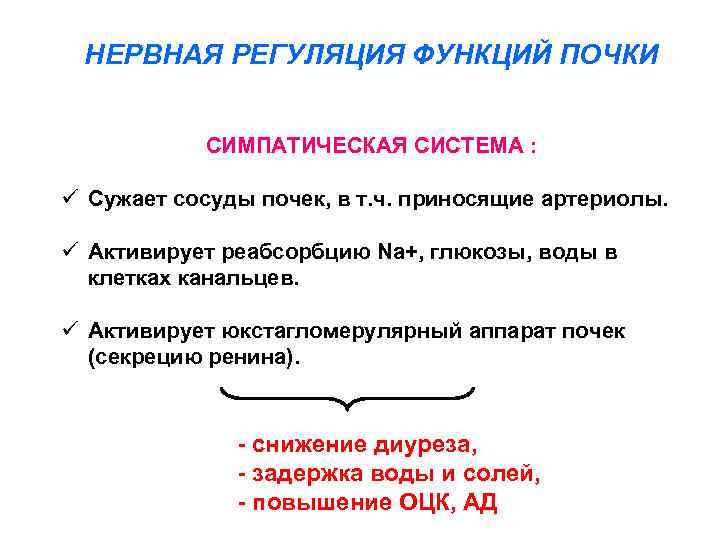 НЕРВНАЯ РЕГУЛЯЦИЯ ФУНКЦИЙ ПОЧКИ

СИМПАТИЧЕСКАЯ СИСТЕМА :

✓ Сужает сосуды почек, в т.ч. приносящие артериолы.

✓ Активирует реабсорбцию Na+, глюкозы, воды в клетках канальцев.

✓ Активирует юкстагломерулярный аппарат почек (секрецию ренина).

- снижение диуреза,
- задержка воды и солей,
- повышение ОЦК, АД